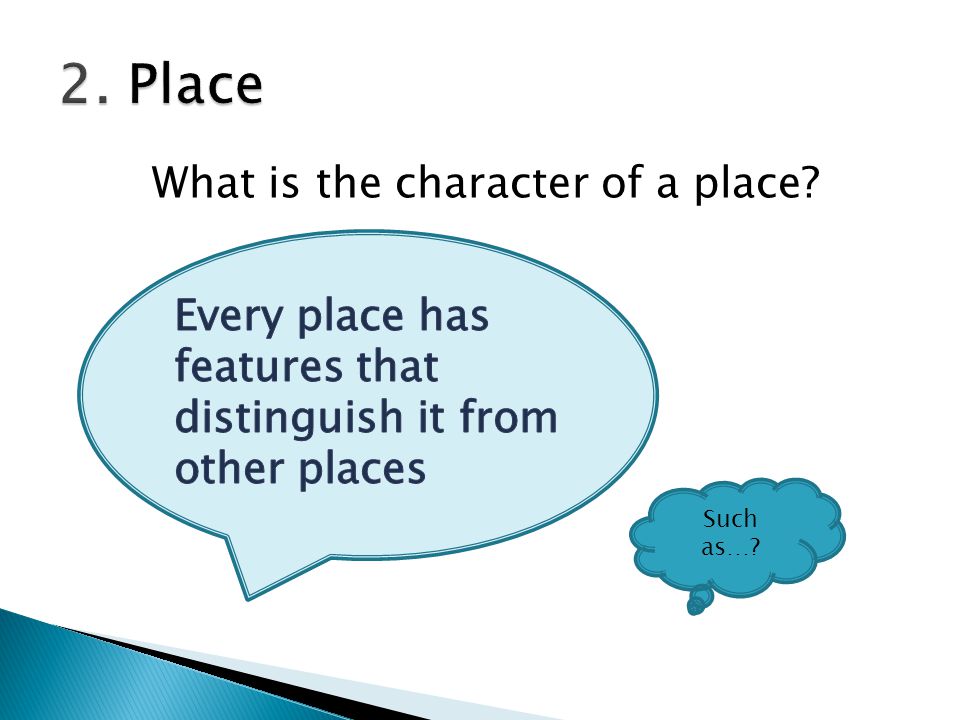 2. Place

What is the character of a place?

Every place has features that distinguish it from other places

Such as…?